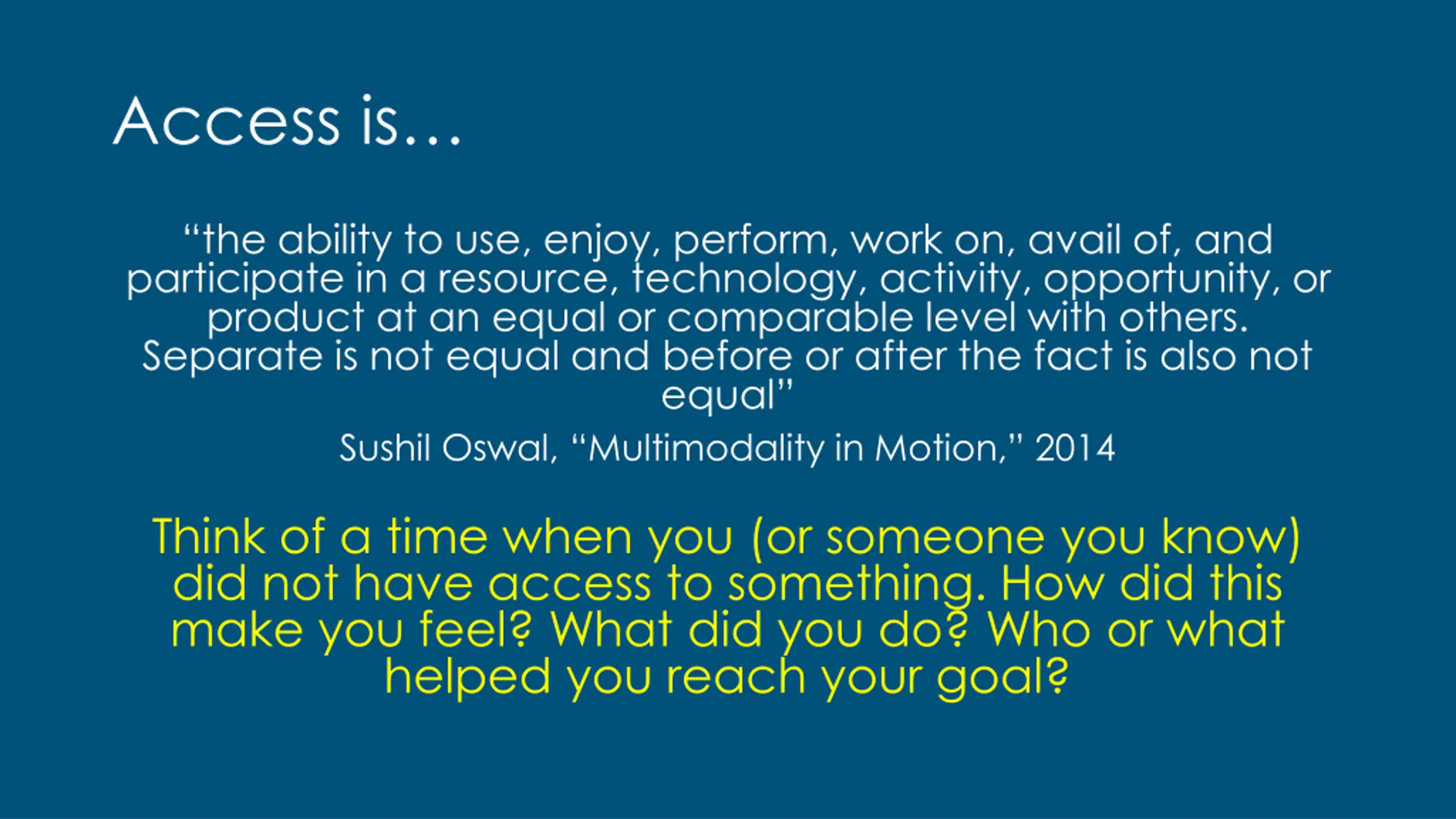 Access is…

“the ability to use, enjoy, perform, work on, avail of, and participate in a resource, technology, activity, opportunity, or product at an equal or comparable level with others. Separate is not equal and before or after the fact is also not equal”

Sushil Oswal, “Multimodality in Motion,” 2014

Think of a time when you (or someone you know) did not have access to something. How did this make you feel? What did you do? Who or what helped you reach your goal?